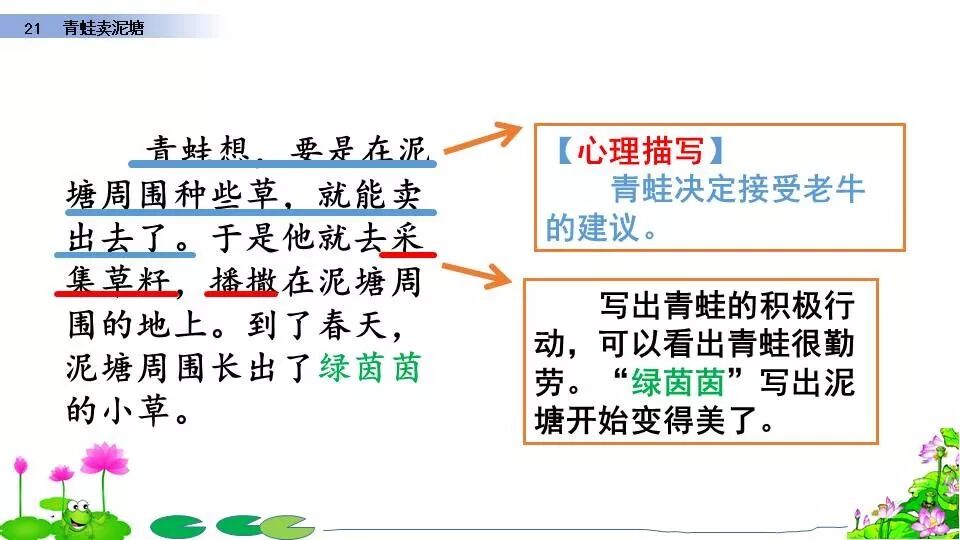 21 青蛙卖泥塘

青蛙想，要是在泥塘周围种些草，就能卖出去了。于是他就去采集草籽，播撒在泥塘周围的地上。到了春天，泥塘周围长出了绿茵茵的小草。

【心理描写】
青蛙决定接受老牛的建议。

写出青蛙的积极行动，可以看出青蛙很勤劳。“绿茵茵”写出泥塘开始变得美了。